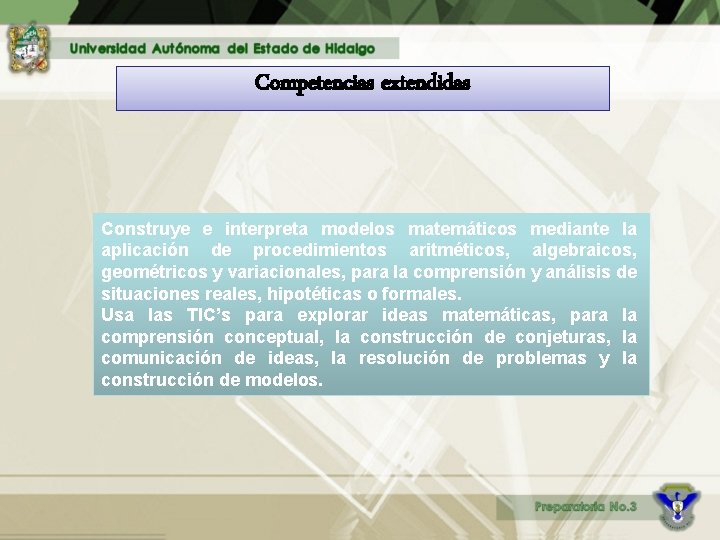 Universidad Autónoma del Estado de Hidalgo

Competencias extendidas

Construye e interpreta modelos matemáticos mediante la aplicación de procedimientos aritméticos, algebraicos, geométricos y variacionales, para la comprensión y análisis de situaciones reales, hipotéticas o formales.
Usa las TIC's para explorar ideas matemáticas, para la comprensión conceptual, la construcción de conjeturas, la comunicación de ideas, la resolución de problemas y la construcción de modelos.

Preparatoria No.3